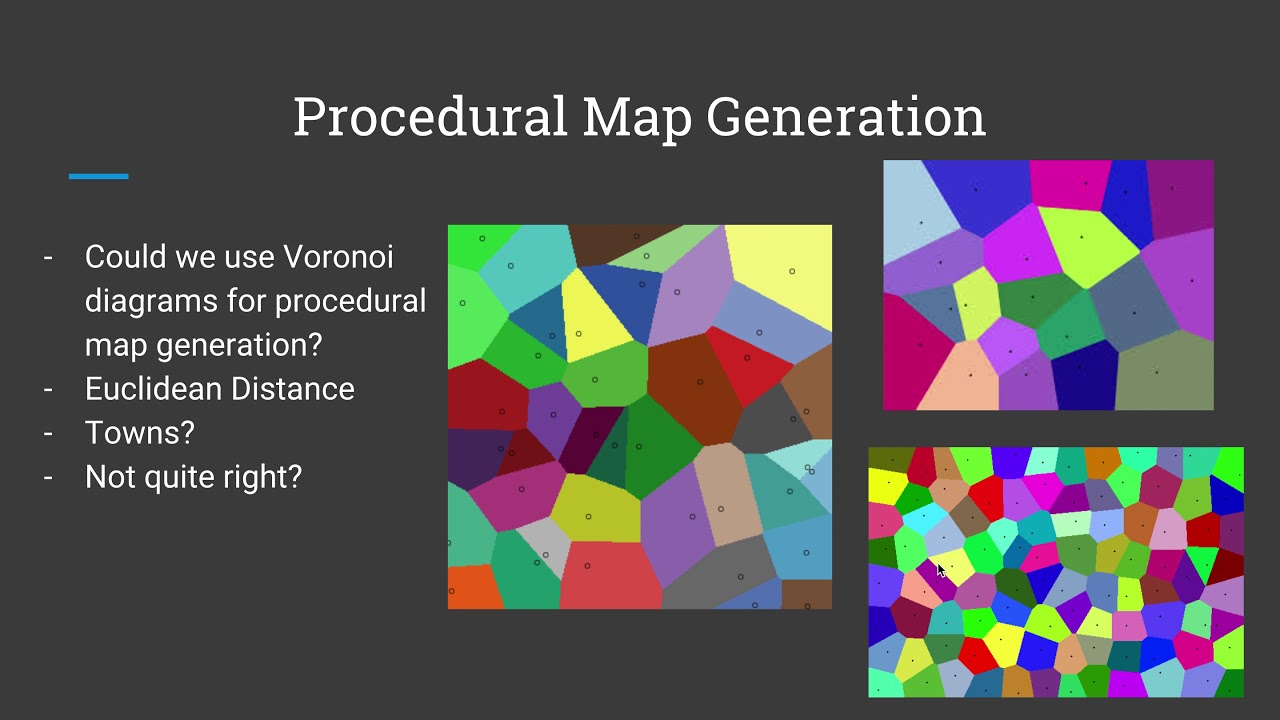 Procedural Map Generation

- Could we use Voronoi diagrams for procedural map generation?
- Euclidean Distance
- Towns?
- Not quite right?